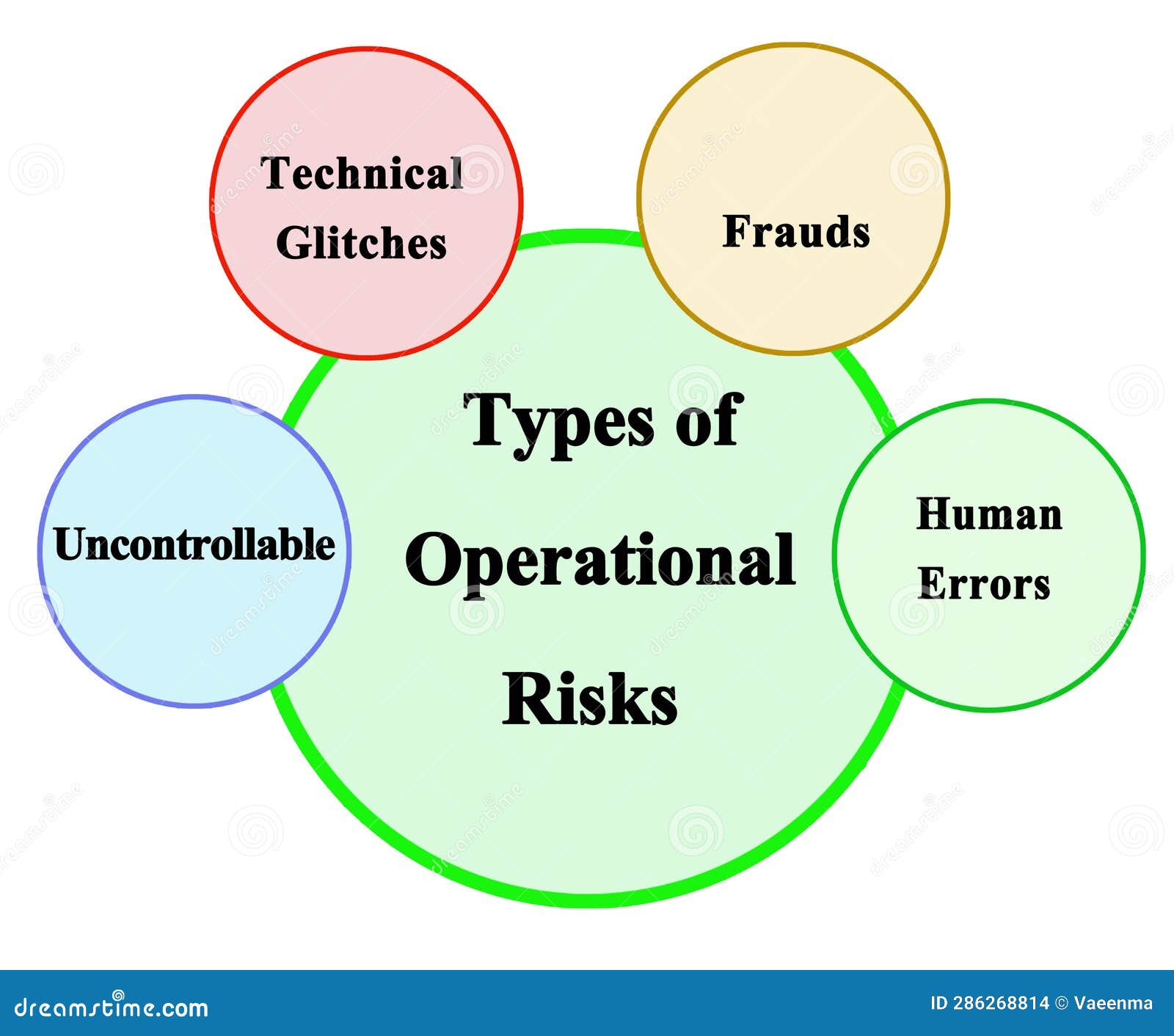 Technical Glitches

Frauds

Types of Operational Risks

Uncontrollable

Human Errors

dreamstime.com

ID 286268814 © Vaeenma